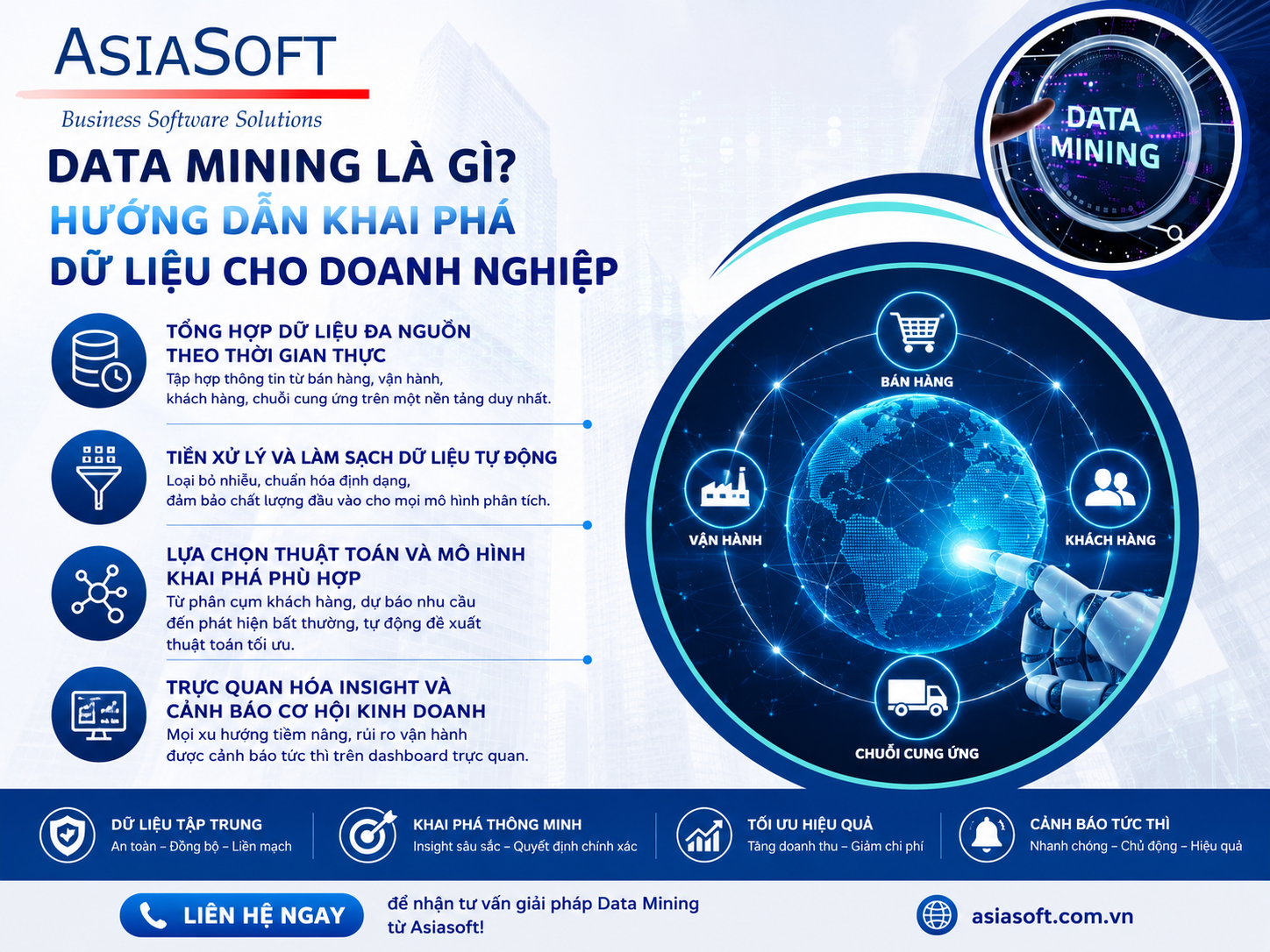 ASIASOFT
Business Software Solutions

DATA MINING LÀ GÌ?
HƯỚNG DẪN KHAI PHÁ
DỮ LIỆU CHO DOANH NGHIỆP

DATA MINING

TỔNG HỢP DỮ LIỆU ĐA NGUỒN THEO THỜI GIAN THỰC
Tập hợp thông tin từ bán hàng, vận hành, khách hàng, chuỗi cung ứng trên một nền tảng duy nhất.

TIỀN XỬ LÝ VÀ LÀM SẠCH DỮ LIỆU TỰ ĐỘNG
Loại bỏ nhiễu, chuẩn hóa định dạng, đảm bảo chất lượng đầu vào cho mọi mô hình phân tích.

LỰA CHỌN THUẬT TOÁN VÀ MÔ HÌNH KHAI PHÁ PHÙ HỢP
Từ phân cụm khách hàng, dự báo nhu cầu đến phát hiện bất thường, tự động đề xuất thuật toán tối ưu.

TRỰC QUAN HÓA INSIGHT VÀ CẢNH BÁO CƠ HỘI KINH DOANH
Mọi xu hướng tiềm năng, rủi ro vận hành được cảnh báo tức thì trên dashboard trực quan.

BÁN HÀNG
VẬN HÀNH
KHÁCH HÀNG
CHUỖI CUNG ỨNG

DỮ LIỆU TẬP TRUNG
An toàn – Đồng bộ – Liền mạch

KHAI PHÁ THÔNG MINH
Insight sâu sắc – Quyết định chính xác

TỐI ƯU HIỆU QUẢ
Tăng doanh thu – Giảm chi phí

CẢNH BÁO TỨC THÌ
Nhanh chóng – Chủ động – Hiệu quả

LIÊN HỆ NGAY
để nhận tư vấn giải pháp Data Mining từ Asiasoft!

asiasoft.com.vn